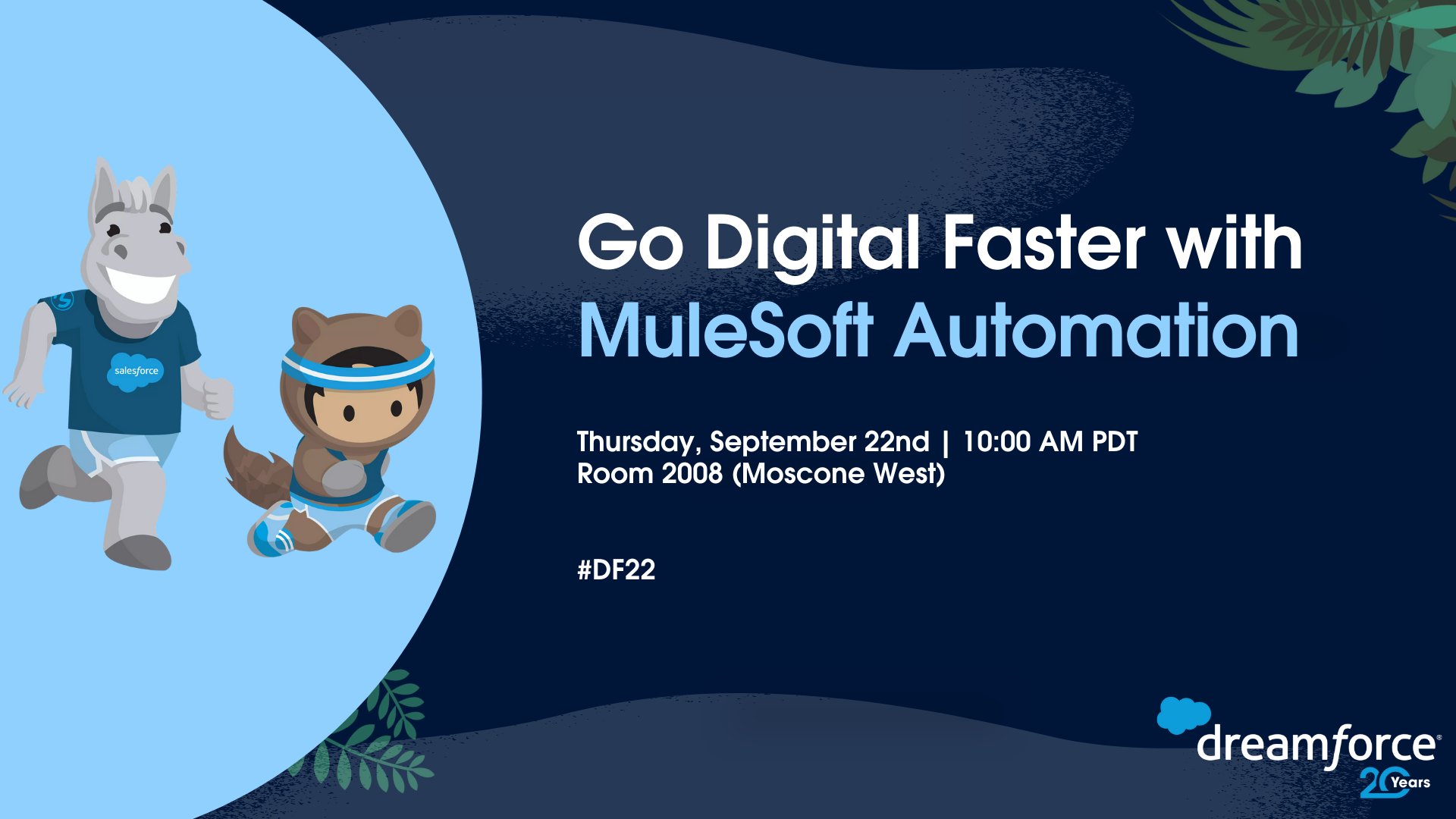 salesforce

Go Digital Faster with MuleSoft Automation

Thursday, September 22nd | 10:00 AM PDT
Room 2008 (Moscone West)

#DF22

dreamforce
20 Years